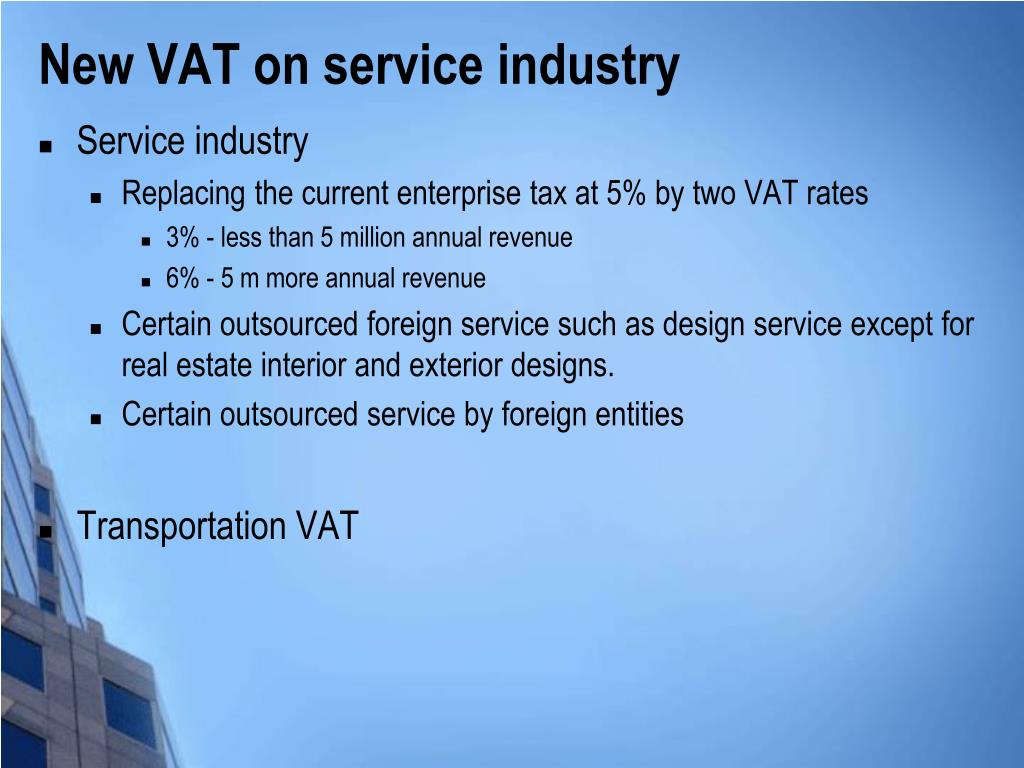 New VAT on service industry

- Service industry
  - Replacing the current enterprise tax at 5% by two VAT rates
    - 3% - less than 5 million annual revenue
    - 6% - 5 m more annual revenue
  - Certain outsourced foreign service such as design service except for real estate interior and exterior designs.
  - Certain outsourced service by foreign entities

- Transportation VAT